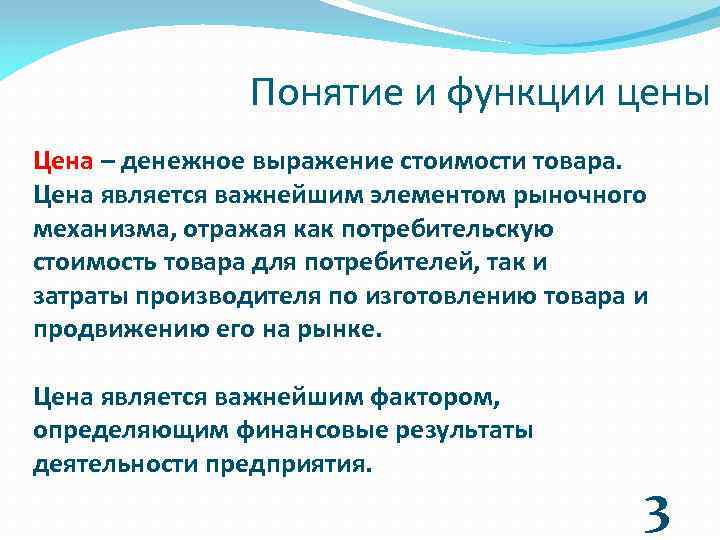 Понятие и функции цены

Цена – денежное выражение стоимости товара. Цена является важнейшим элементом рыночного механизма, отражая как потребительскую стоимость товара для потребителей, так и затраты производителя по изготовлению товара и продвижению его на рынке.

Цена является важнейшим фактором, определяющим финансовые результаты деятельности предприятия.

3